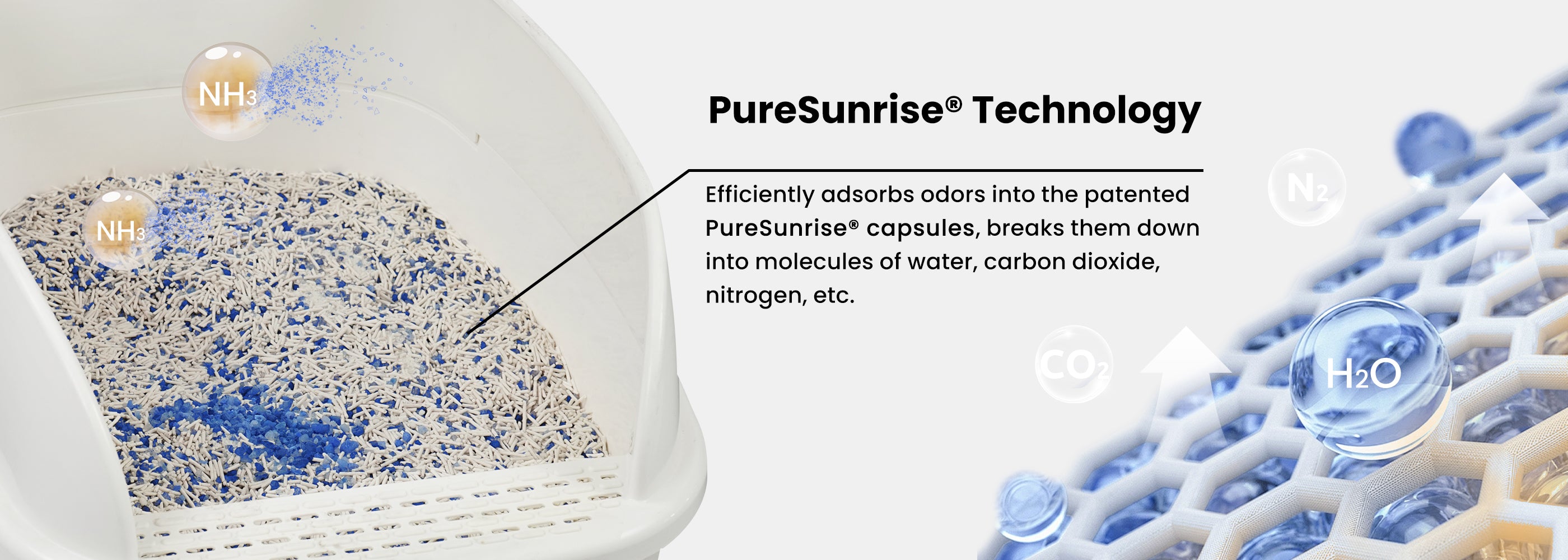 $NH_3$

$NH_3$

PureSunrise® Technology

Efficiently adsorbs odors into the patented PureSunrise® capsules, breaks them down into molecules of water, carbon dioxide, nitrogen, etc.

$N_2$

$CO_2$

$H_2O$